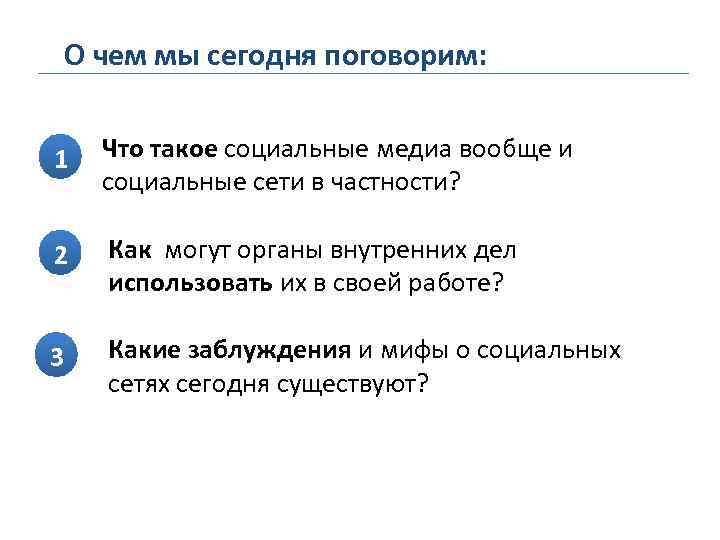 О чем мы сегодня поговорим:

1 Что такое социальные медиа вообще и социальные сети в частности?

2 Как могут органы внутренних дел использовать их в своей работе?

3 Какие заблуждения и мифы о социальных сетях сегодня существуют?